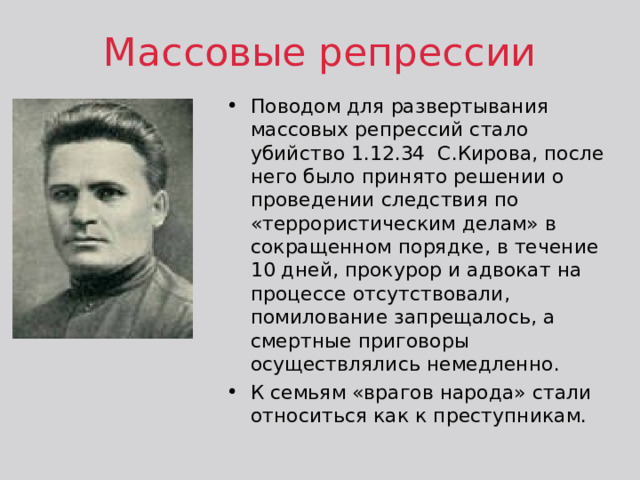 Массовые репрессии

• Поводом для развертывания массовых репрессий стало убийство 1.12.34  С.Кирова, после него было принято решении о проведении следствия по «террористическим делам» в сокращенном порядке, в течение 10 дней, прокурор и адвокат на процессе отсутствовали, помилование запрещалось, а смертные приговоры осуществлялись немедленно.
• К семьям «врагов народа» стали относиться как к преступникам.